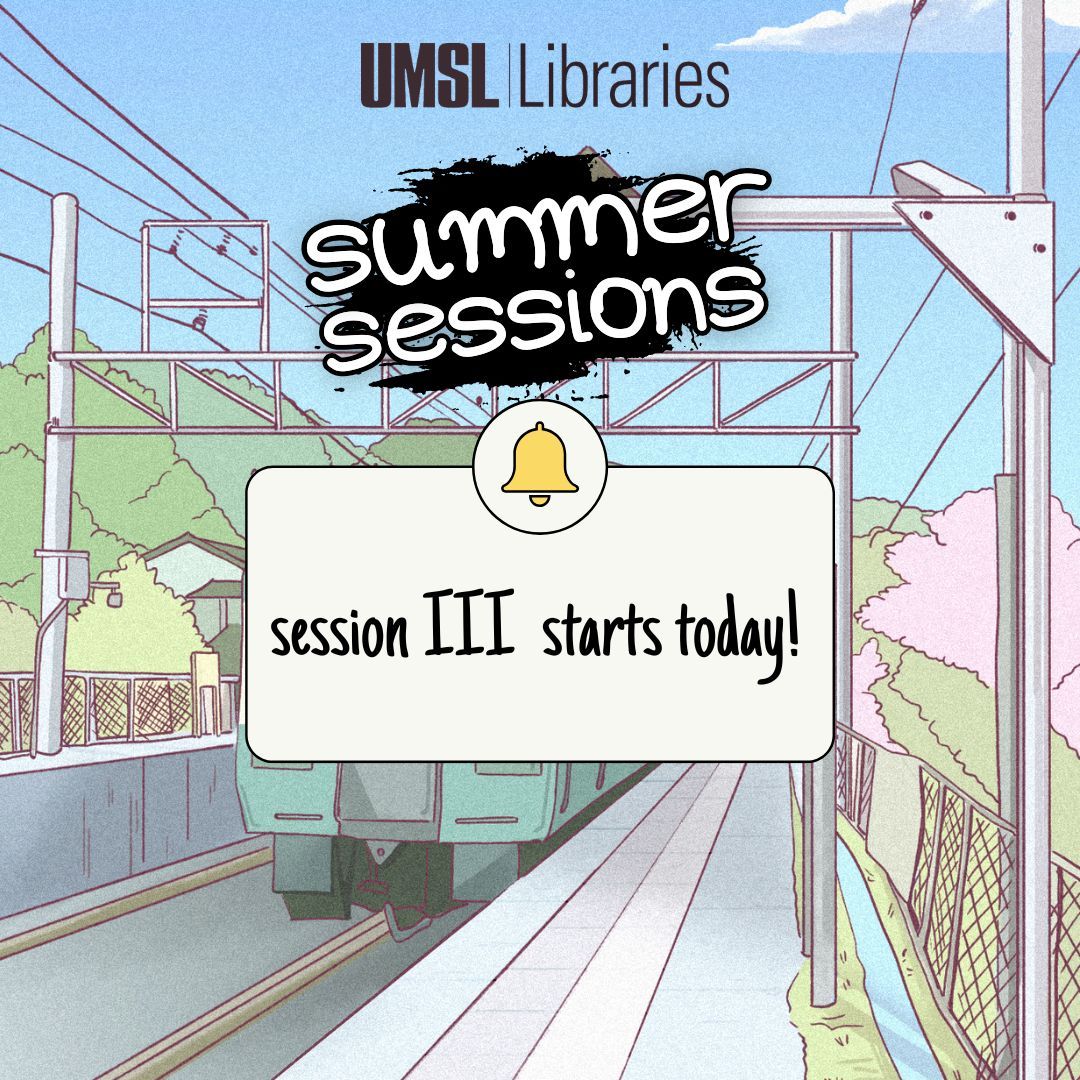 UMSL | Libraries

summer sessions

session III starts today!